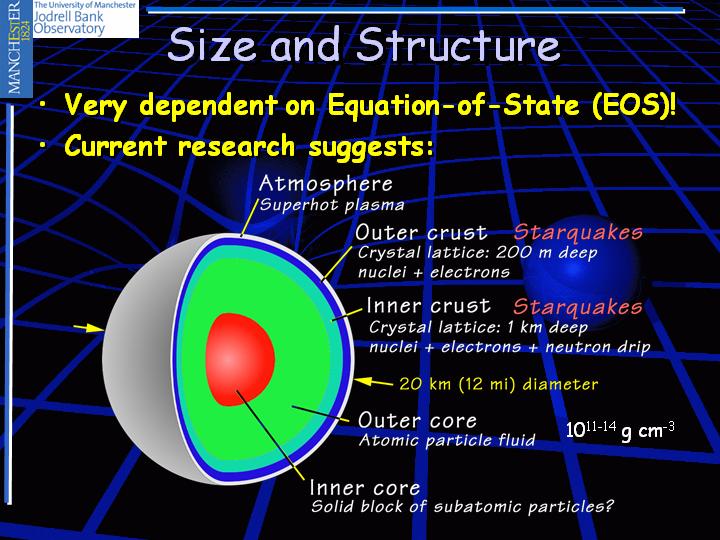 MANCHESTER 1824

The University of Manchester
Jodrell Bank
Observatory

Size and Structure

• Very dependent on Equation-of-State (EOS)!
• Current research suggests:

Atmosphere
Superhot plasma

Outer crust Starquakes
Crystal lattice: 200 m deep
nuclei + electrons

Inner crust Starquakes
Crystal lattice: 1 km deep
nuclei + electrons + neutron drip

20 km (12 mi) diameter

Outer core
Atomic particle fluid

$10^{11-14}$ g cm$^{-3}$

Inner core
Solid block of subatomic particles?